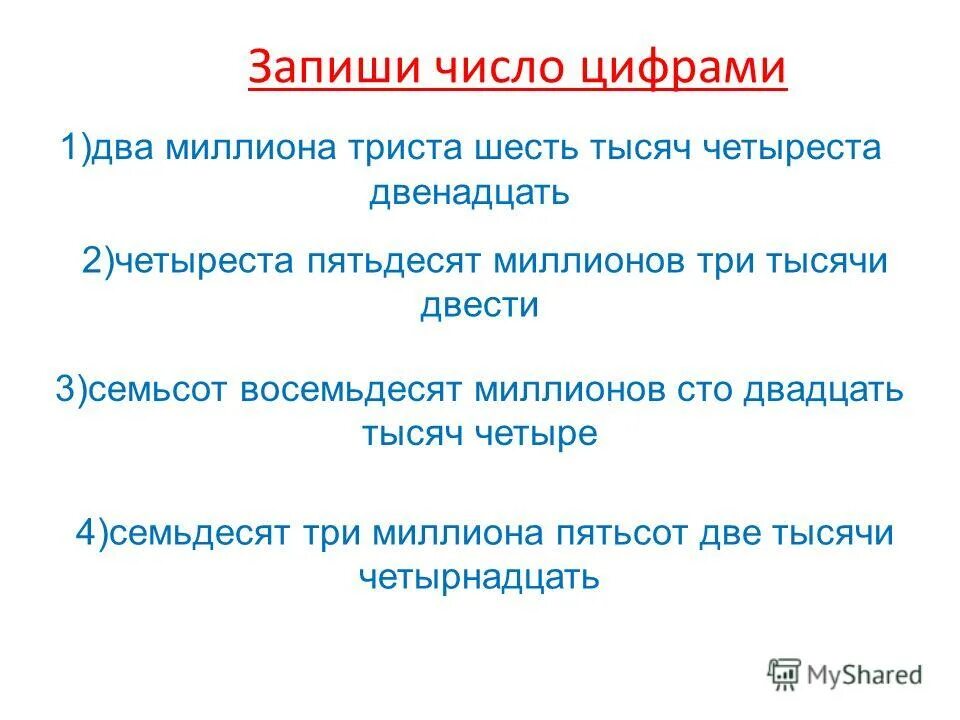 Запиши число цифрами

1)два миллиона триста шесть тысяч четыреста двенадцать

2)четыреста пятьдесят миллионов три тысячи двести

3)семьсот восемьдесят миллионов сто двадцать тысяч четыре

4)семьдесят три миллиона пятьсот две тысячи четырнадцать

MyShared